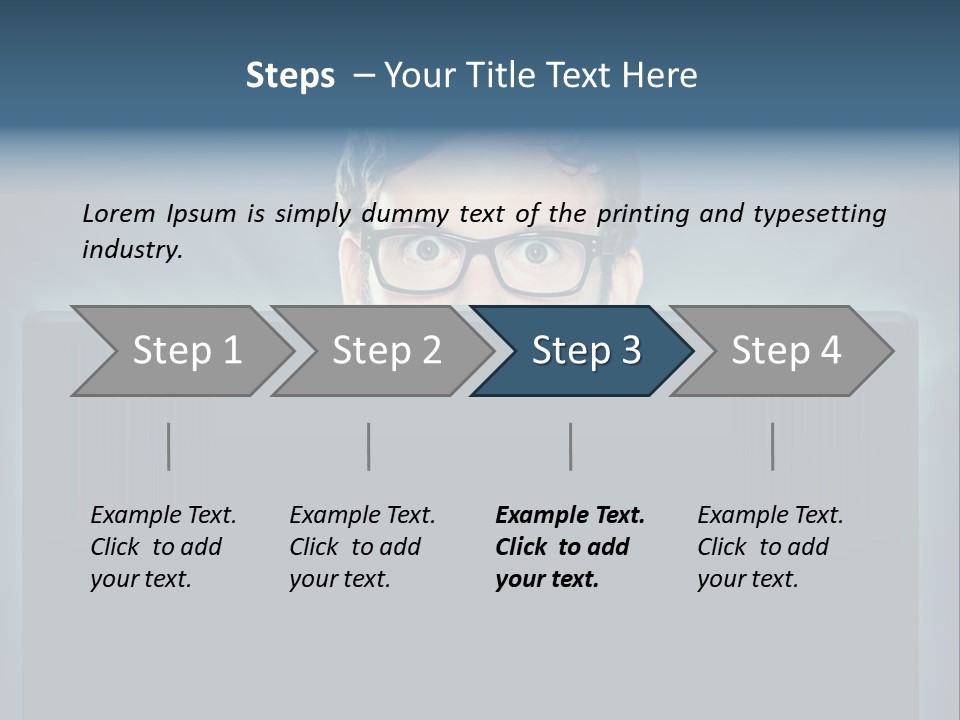 Steps – Your Title Text Here

Lorem Ipsum is simply dummy text of the printing and typesetting industry.

Step 1

Step 2

Step 3

Step 4

Example Text. Click to add your text.

Example Text. Click to add your text.

Example Text. Click to add your text.

Example Text. Click to add your text.